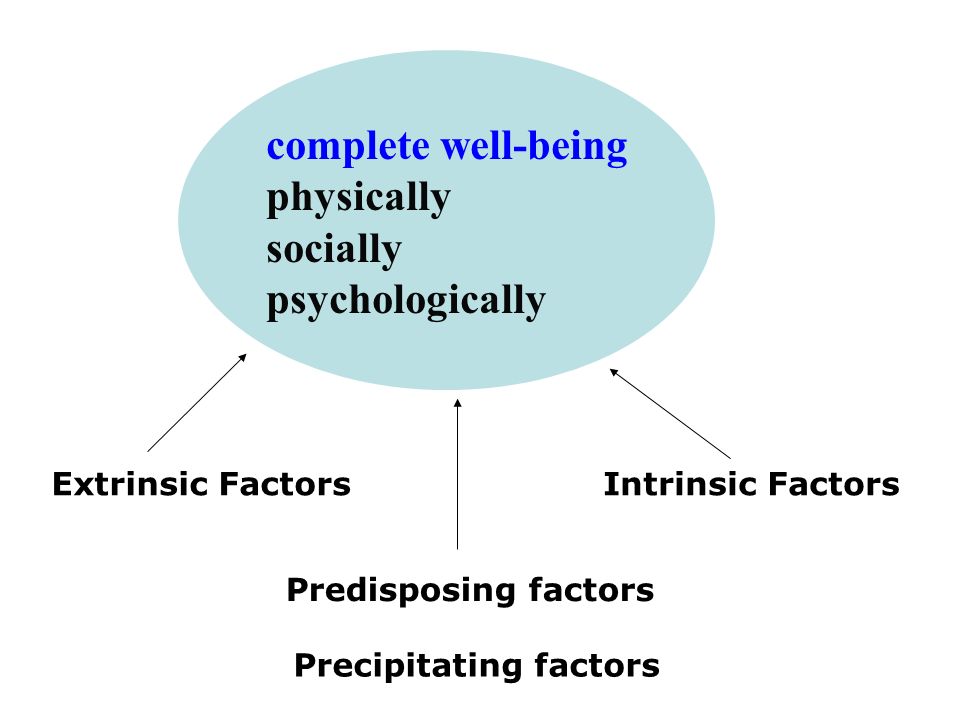 complete well-being
physically
socially
psychologically

Extrinsic Factors

Intrinsic Factors

Predisposing factors

Precipitating factors